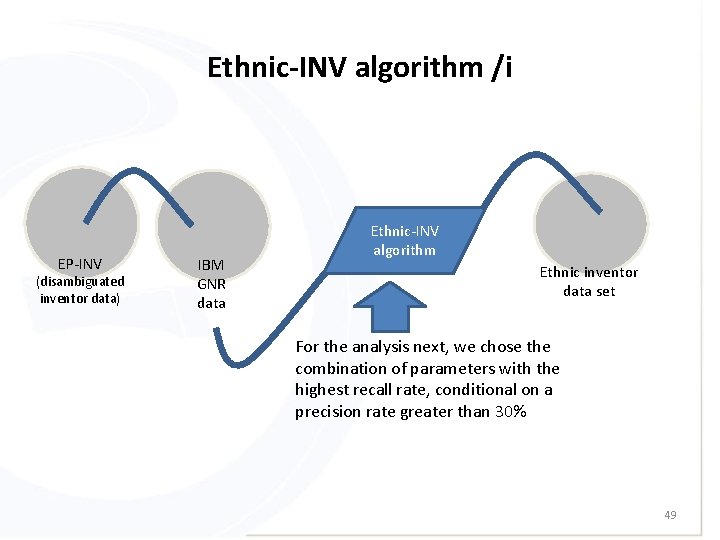 Ethnic-INV algorithm /i

EP-INV (disambiguated inventor data)

IBM GNR data

Ethnic-INV algorithm

Ethnic inventor data set

For the analysis next, we chose the combination of parameters with the highest recall rate, conditional on a precision rate greater than 30%

49